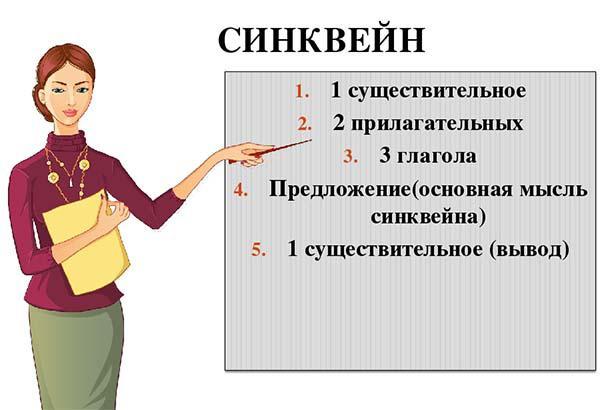 СИНКВЕЙН

1. 1 существительное
2. 2 прилагательных
3. 3 глагола
4. Предложение(основная мысль синквейна)
5. 1 существительное (вывод)